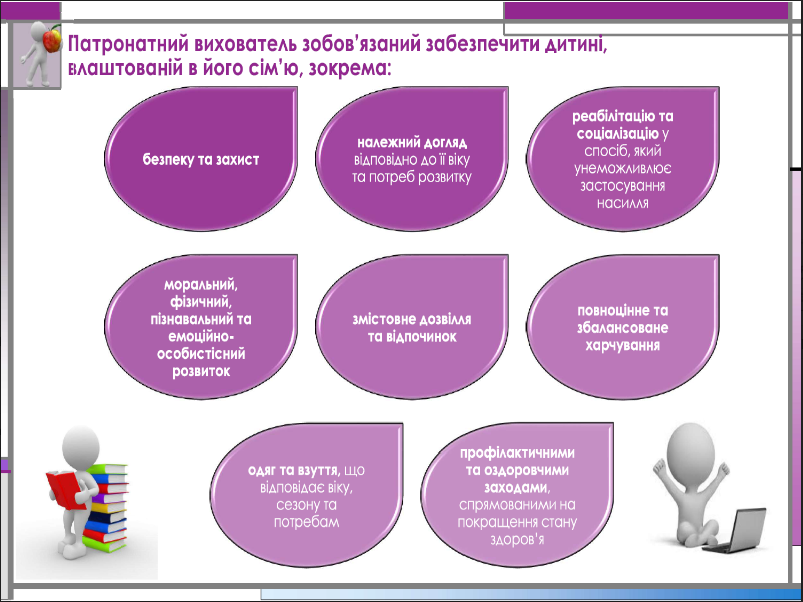 Патронатний вихователь зобов'язаний забезпечити дитині, влаштованій в його сім'ю, зокрема:

безпеку та захист

належний догляд відповідно до її віку та потреб розвитку

реабілітацію та соціалізацію у спосіб, який унеможливлює застосування насилля

моральний, фізичний, пізнавальний та емоційно-особистісний розвиток

змістовне дозвілля та відпочинок

повноцінне та збалансоване харчування

одяг та взуття, що відповідає віку, сезону та потребам

профілактичними та оздоровчими заходами, спрямованими на покращення стану здоров'я